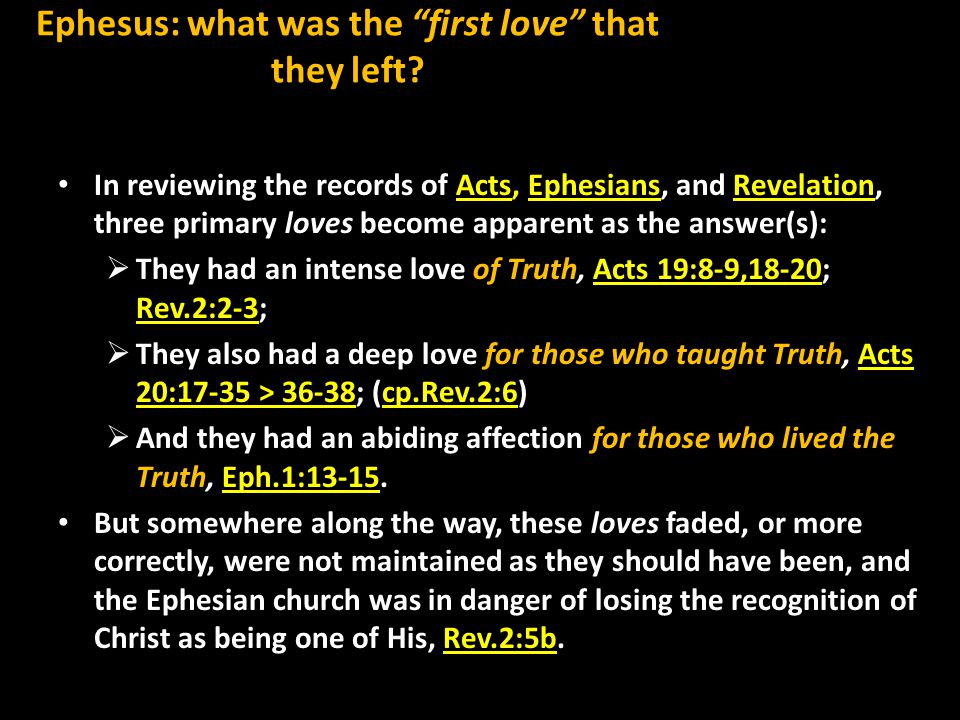 Ephesus: what was the "first love" that they left?

• In reviewing the records of Acts, Ephesians, and Revelation, three primary loves become apparent as the answer(s):
➢ They had an intense love of Truth, Acts 19:8-9,18-20; Rev.2:2-3;
➢ They also had a deep love for those who taught Truth, Acts 20:17-35 > 36-38; (cp.Rev.2:6)
➢ And they had an abiding affection for those who lived the Truth, Eph.1:13-15.
• But somewhere along the way, these loves faded, or more correctly, were not maintained as they should have been, and the Ephesian church was in danger of losing the recognition of Christ as being one of His, Rev.2:5b.